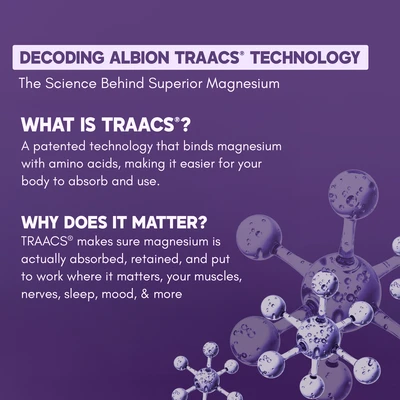 DECODING ALBION TRAACS® TECHNOLOGY

The Science Behind Superior Magnesium

WHAT IS TRAACS®?

A patented technology that binds magnesium with amino acids, making it easier for your body to absorb and use.

WHY DOES IT MATTER?

TRAACS® makes sure magnesium is actually absorbed, retained, and put to work where it matters, your muscles, nerves, sleep, mood, & more